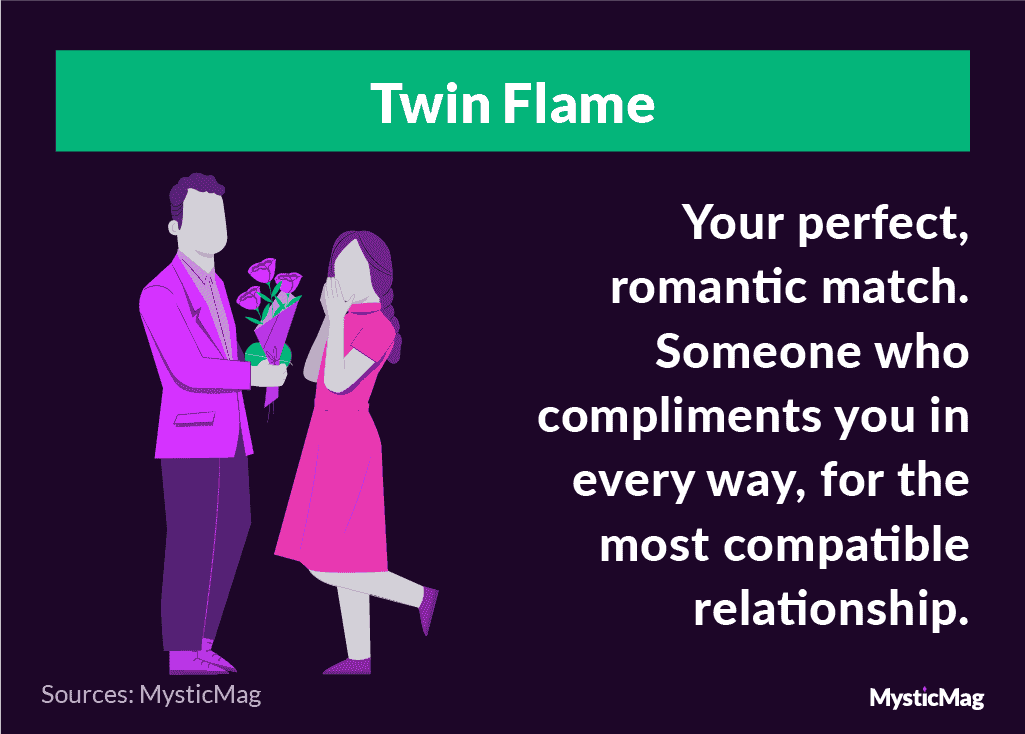 Twin Flame

Your perfect, romantic match. Someone who compliments you in every way, for the most compatible relationship.

Sources: MysticMag

MysticMag